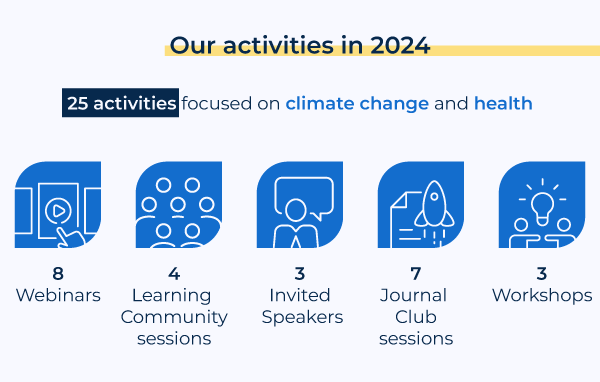 Our activities in 2024

25 activities focused on climate change and health

8
Webinars

4
Learning Community sessions

3
Invited Speakers

7
Journal Club sessions

3
Workshops